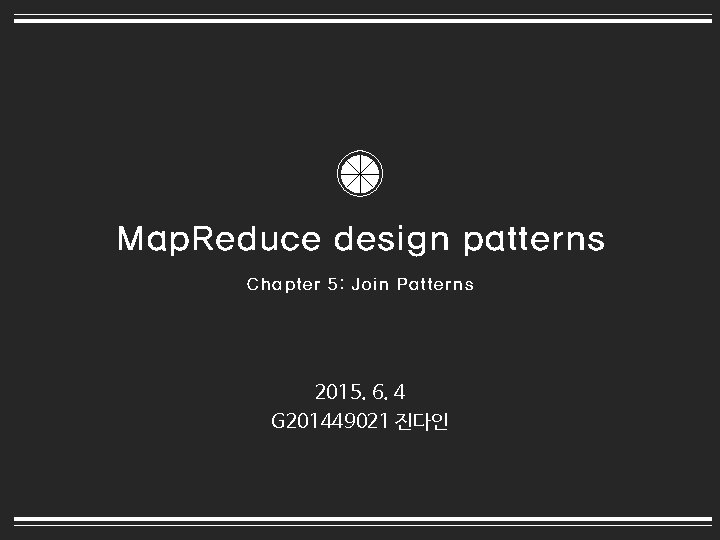 MapReduce design patterns

Chapter 5: Join Patterns

2015. 6. 4
G201449021 진다인